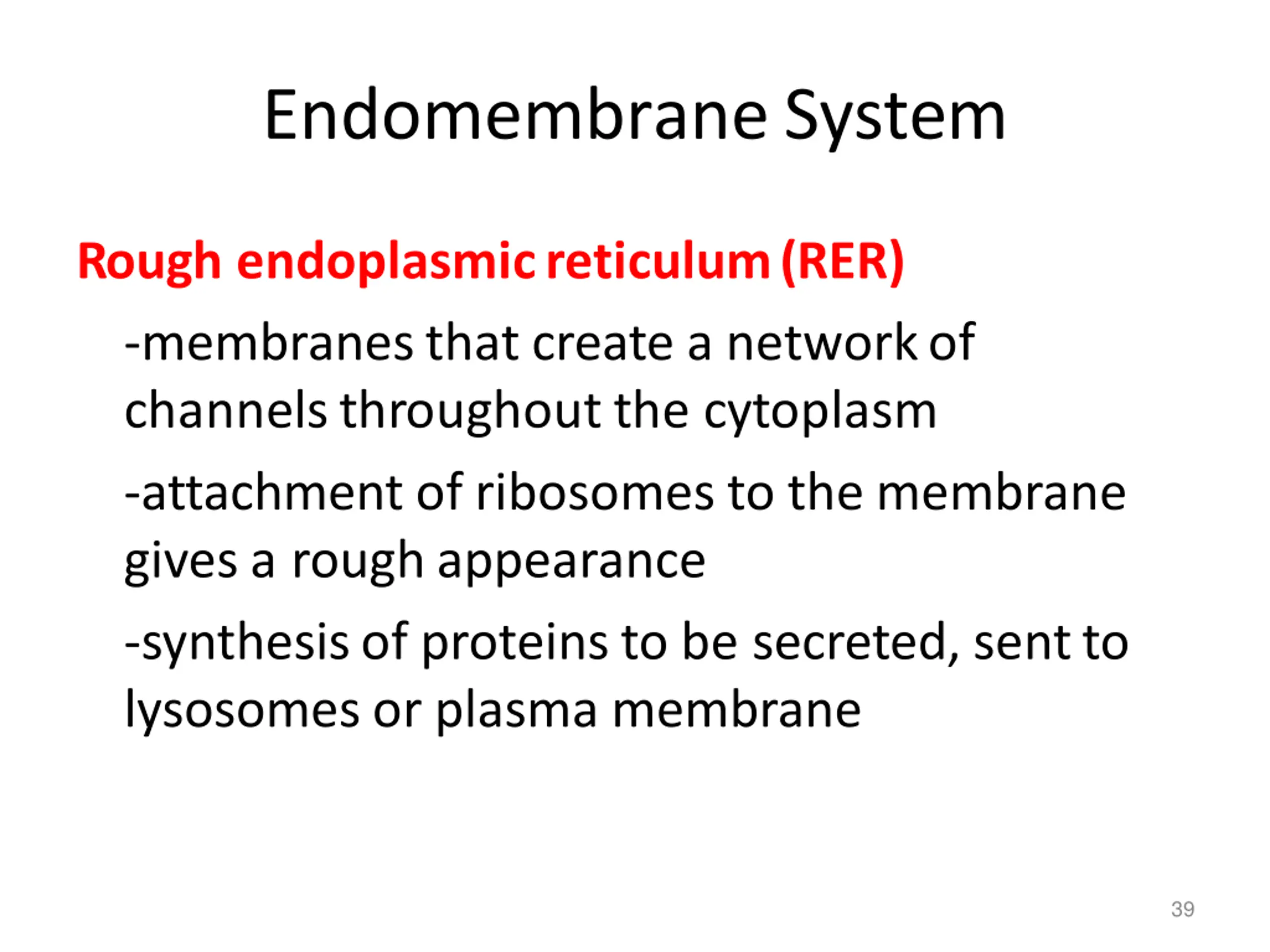 Endomembrane System

Rough endoplasmic reticulum (RER)

-membranes that create a network of channels throughout the cytoplasm

-attachment of ribosomes to the membrane gives a rough appearance

-synthesis of proteins to be secreted, sent to lysosomes or plasma membrane

39